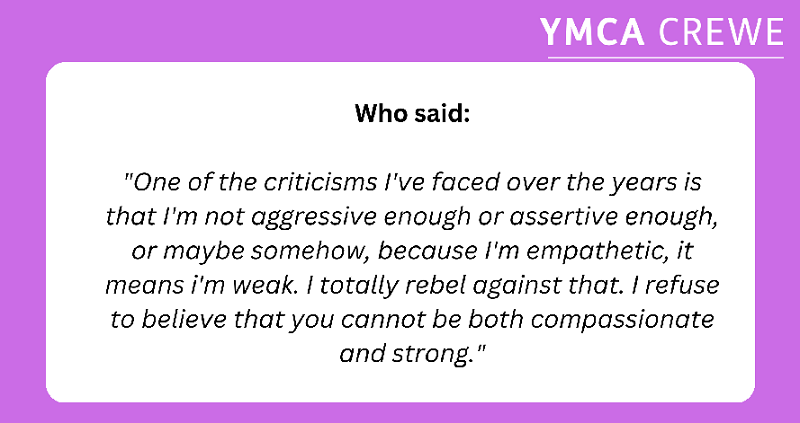 YMCA CREWE

Who said:

"One of the criticisms I've faced over the years is that I'm not aggressive enough or assertive enough, or maybe somehow, because I'm empathetic, it means i'm weak. I totally rebel against that. I refuse to believe that you cannot be both compassionate and strong."